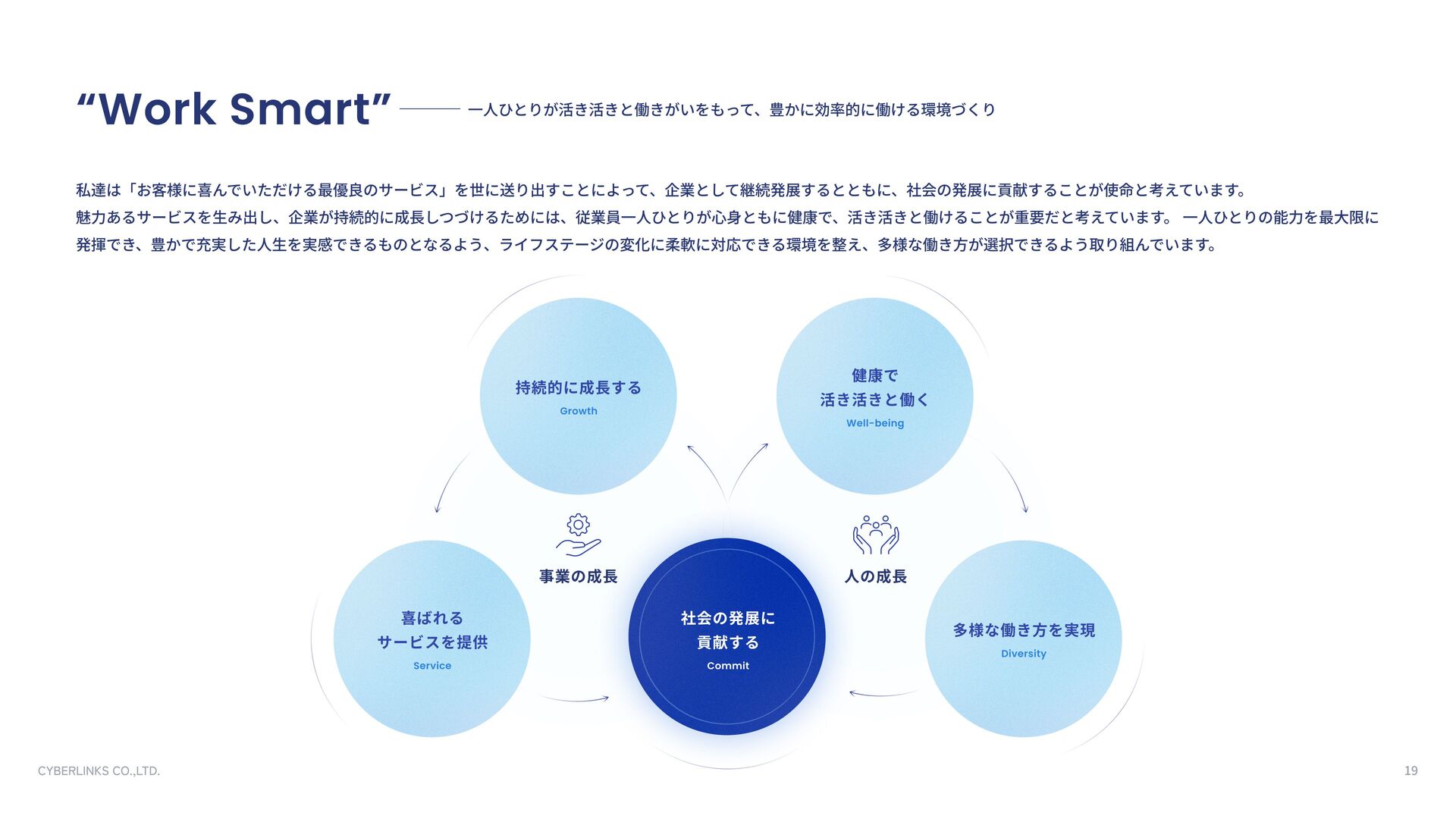 “Work Smart” 一人ひとりが活き活きと働きがいをもって、豊かに効率的に働ける環境づくり

私達は「お客様に喜んでいただける最優良のサービス」を世に送り出すことによって、企業として継続発展するとともに、社会の発展に貢献することが使命と考えています。
魅力あるサービスを生み出し、企業が持続的に成長しつづけるためには、従業員一人ひとりが心身ともに健康で、活き活きと働けることが重要だと考えています。 一人ひとりの能力を最大限に発揮でき、豊かで充実した人生を実感できるものとなるよう、ライフステージの変化に柔軟に対応できる環境を整え、多様な働き方が選択できるよう取り組んでいます。

持続的に成長する
Growth

健康で
活き活きと働く
Well-being

事業の成長

人の成長

喜ばれる
サービスを提供
Service

社会の発展に
貢献する
Commit

多様な働き方を実現
Diversity

CYBERLINKS CO.,LTD.

19